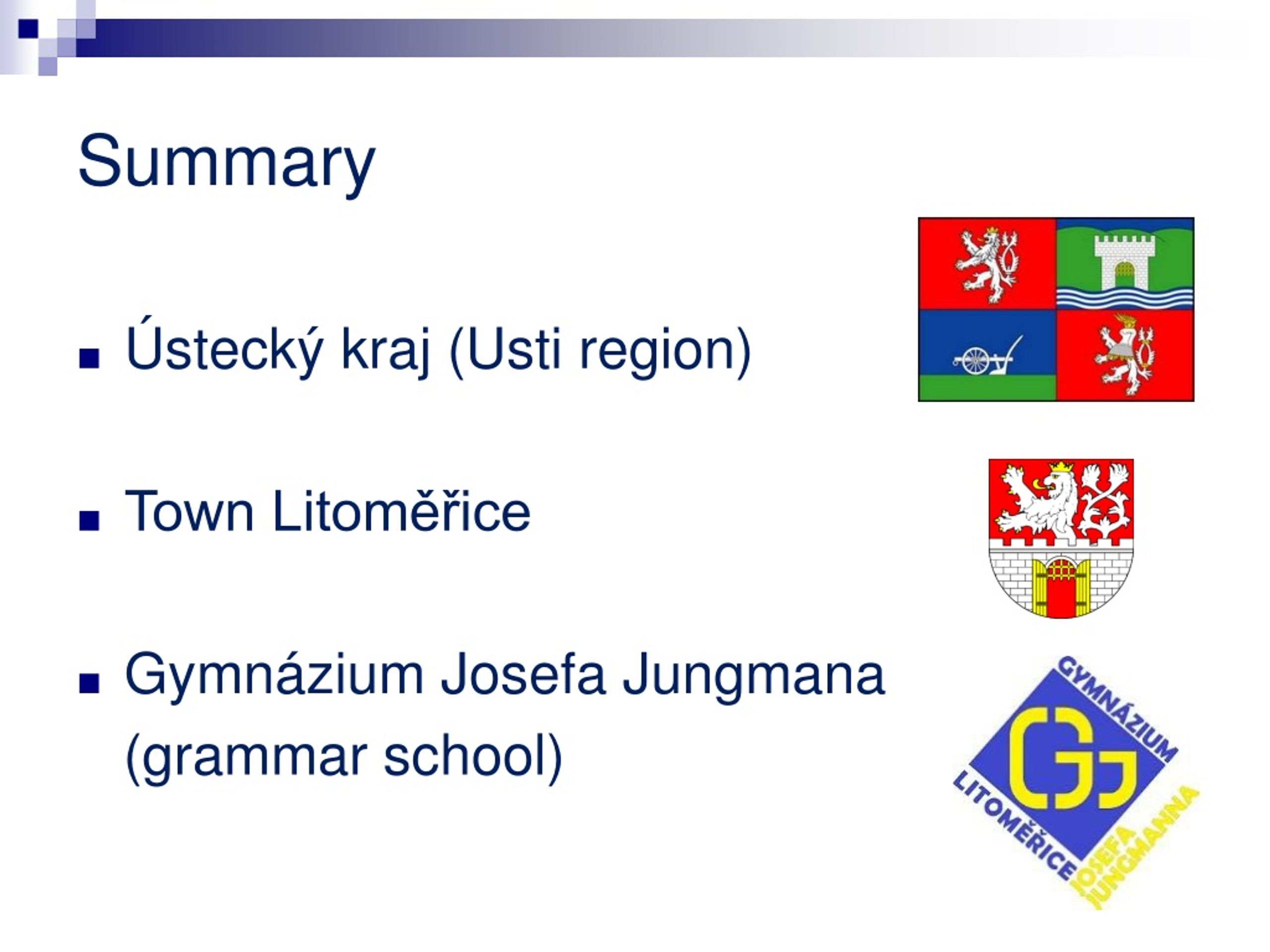 Summary

■ Ústecký kraj (Usti region)

■ Town Litoměřice

■ Gymnázium Josefa Jungmana (grammar school)

GYMNÁZIUM
GJ
LITOMĚŘICE
JOSEFA JUNGMANNA